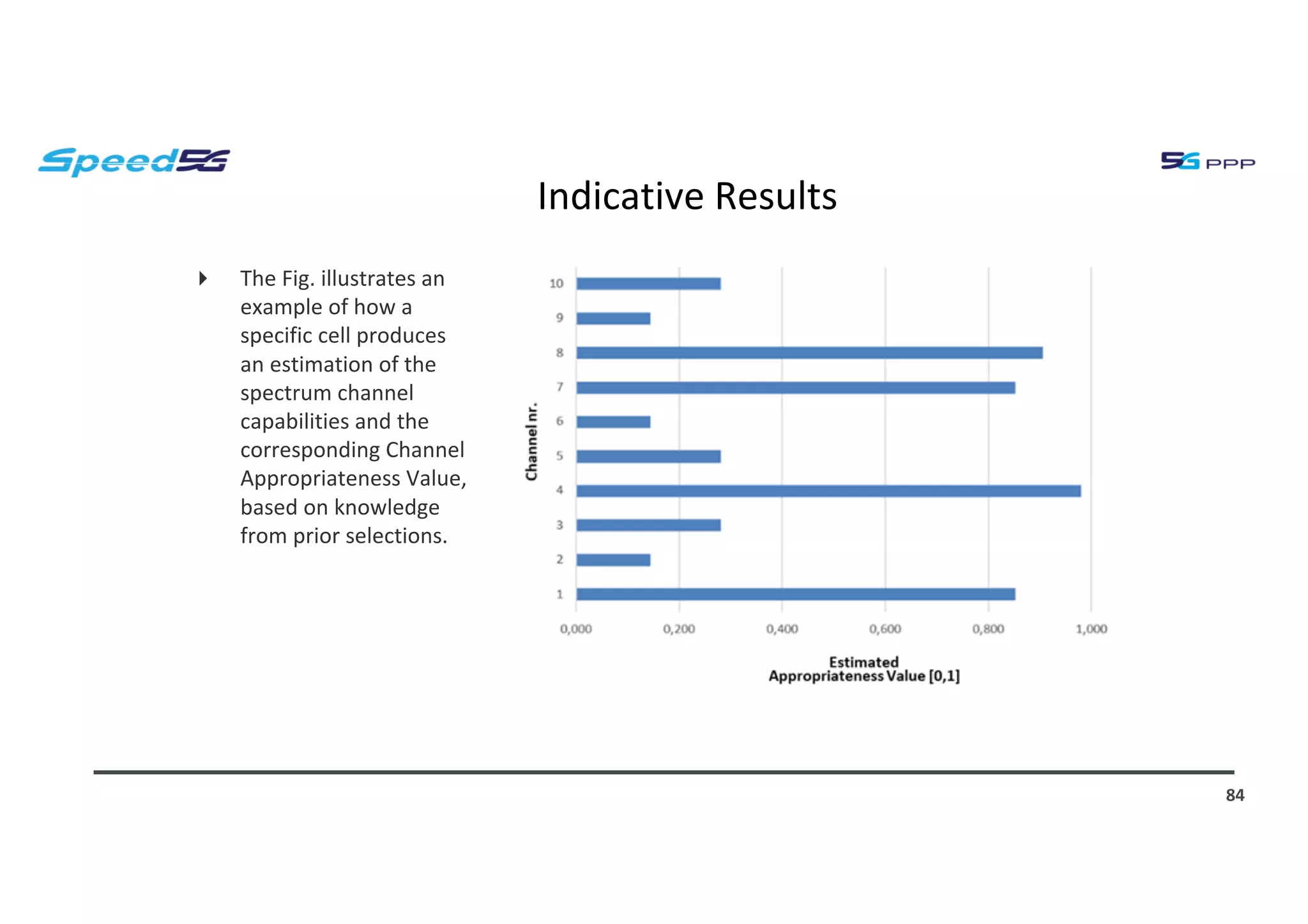 Speed5G

5G PPP

Indicative Results

The Fig. illustrates an example of how a specific cell produces an estimation of the spectrum channel capabilities and the corresponding Channel Appropriateness Value, based on knowledge from prior selections.

Channel nr.

10
9
8
7
6
5
4
3
2
1

0,000 0,200 0,400 0,600 0,800 1,000

Estimated Appropriateness Value [0,1]

84